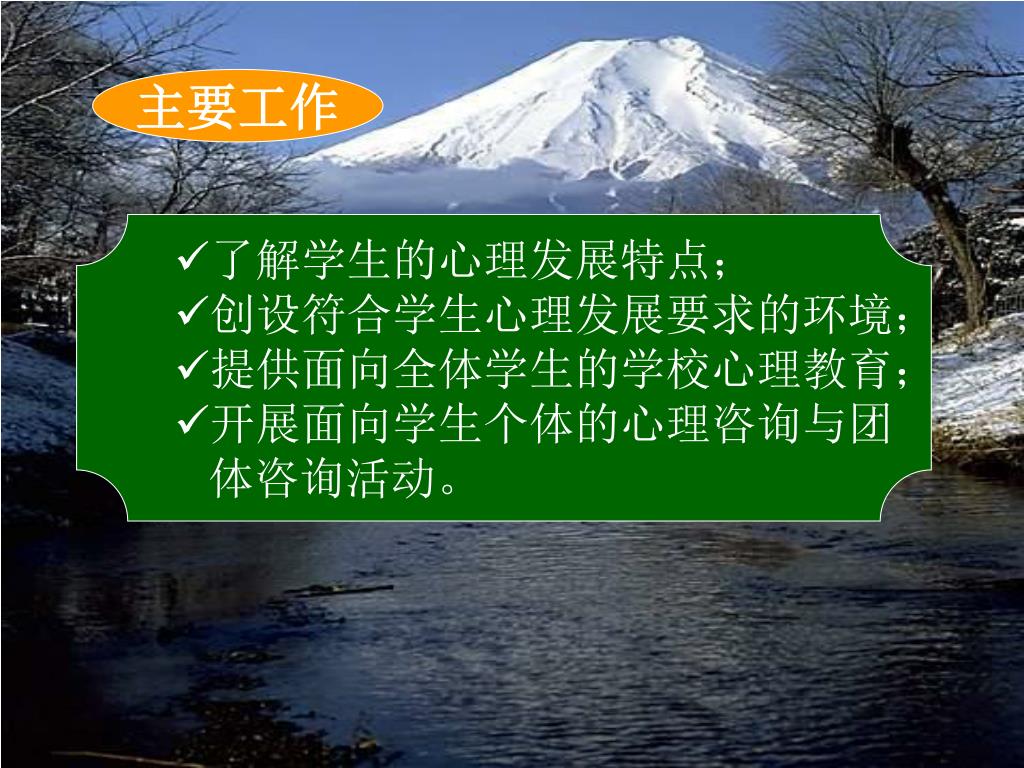 主要工作

✓了解学生的心理发展特点；
✓创设符合学生心理发展要求的环境；
✓提供面向全体学生的学校心理教育；
✓开展面向学生个体的心理咨询与团体咨询活动。